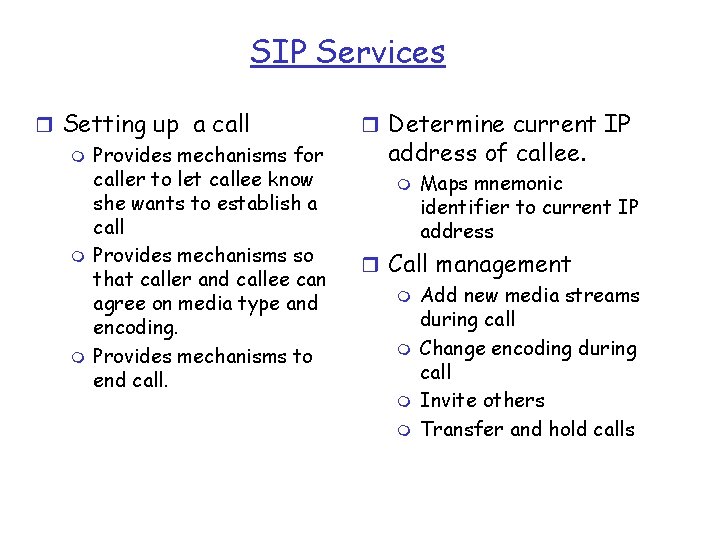 SIP Services

Setting up a call

Provides mechanisms for caller to let callee know she wants to establish a call

Provides mechanisms so that caller and callee can agree on media type and encoding.

Provides mechanisms to end call.

Determine current IP address of callee.

Maps mnemonic identifier to current IP address

Call management

Add new media streams during call

Change encoding during call

Invite others

Transfer and hold calls